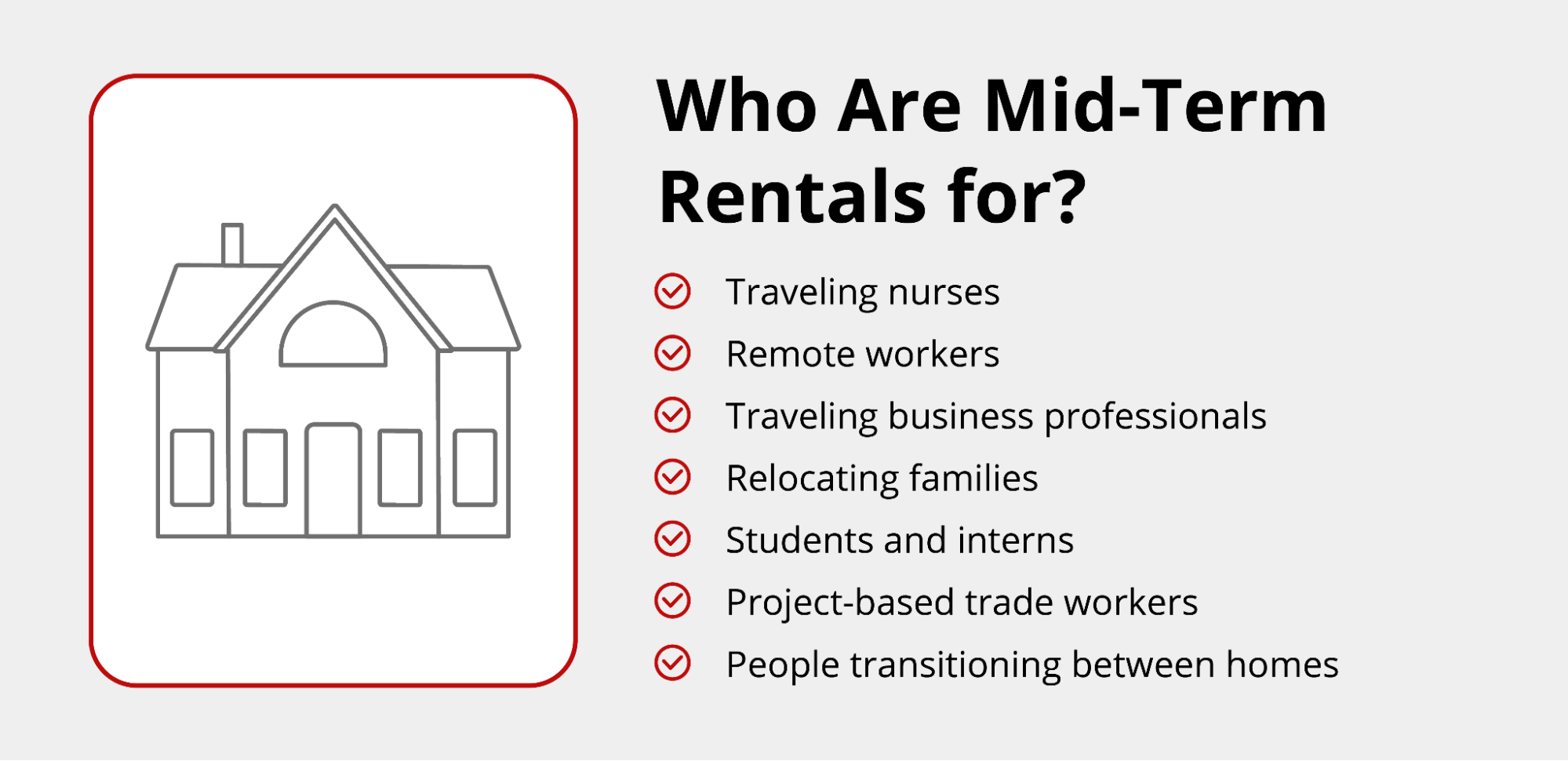 Who Are Mid-Term Rentals for?

Traveling nurses
Remote workers
Traveling business professionals
Relocating families
Students and interns
Project-based trade workers
People transitioning between homes